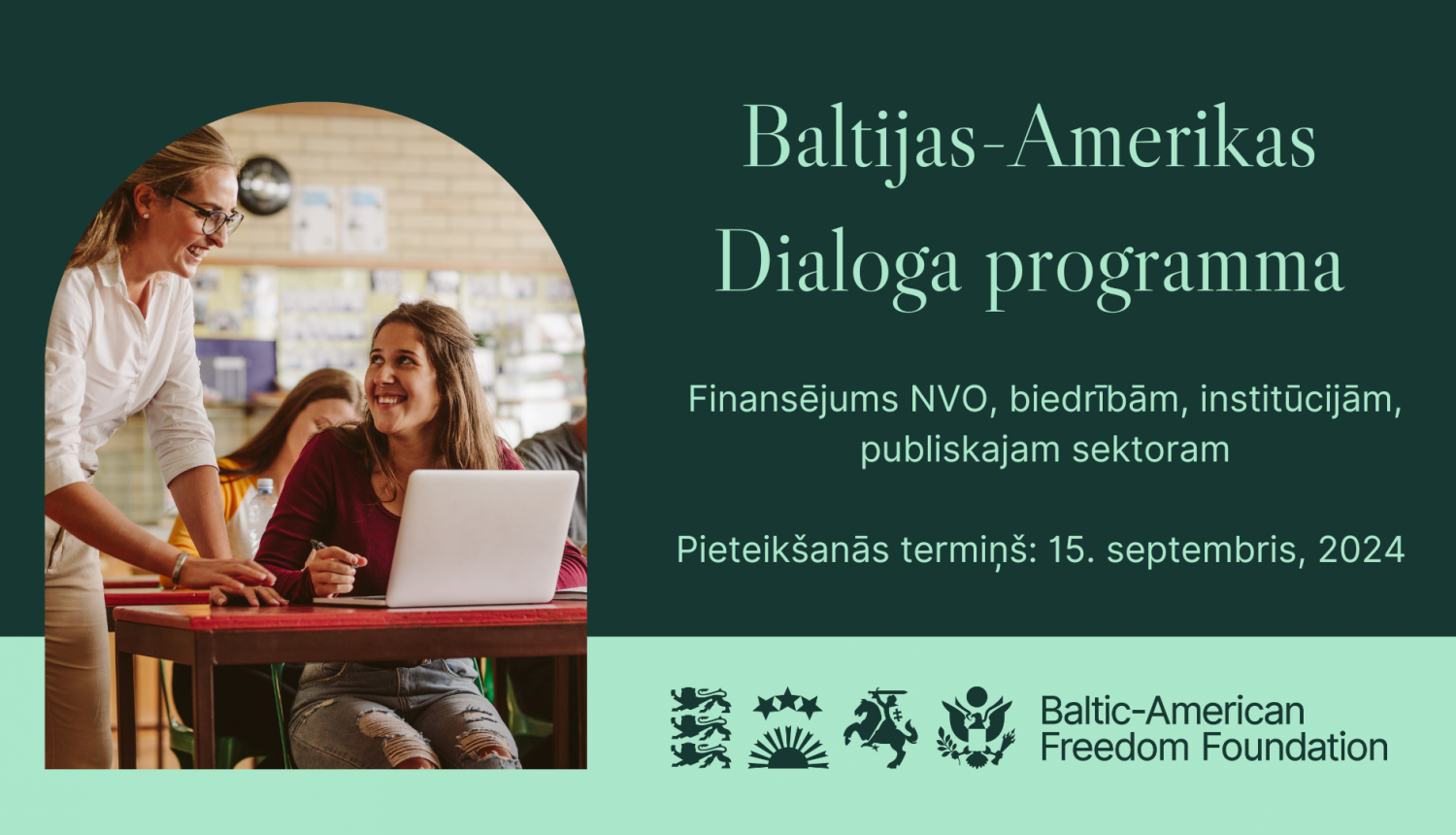 Baltijas-Amerikas Dialoga programma

Finansējums NVO, biedrībām, institūcijām, publiskajam sektoram

Pieteikšanās termiņš: 15. septembris, 2024

Baltic-American Freedom Foundation